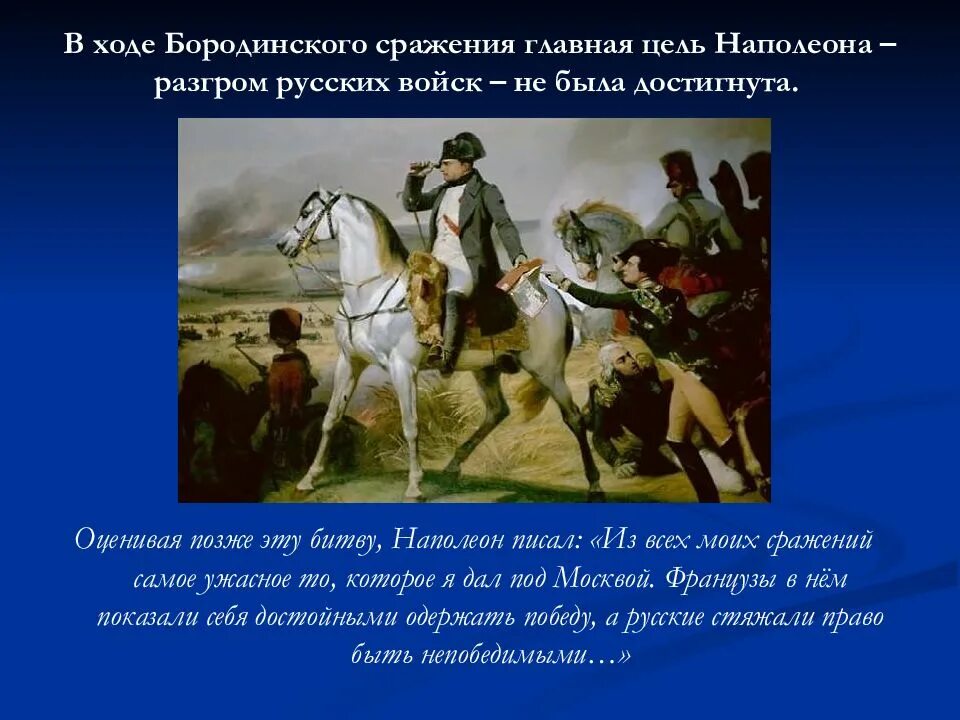 В ходе Бородинского сражения главная цель Наполеона – разгром русских войск – не была достигнута.

Оценивая позже эту битву, Наполеон писал: «Из всех моих сражений самое ужасное то, которое я дал под Москвой. Французы в нём показали себя достойными одержать победу, а русские стяжали право быть непобедимыми…»